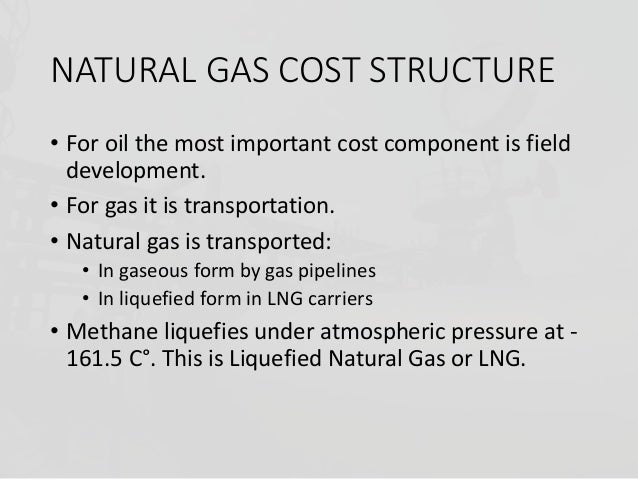 NATURAL GAS COST STRUCTURE

• For oil the most important cost component is field development.

• For gas it is transportation.

• Natural gas is transported:
  • In gaseous form by gas pipelines
  • In liquefied form in LNG carriers

• Methane liquefies under atmospheric pressure at -161.5 C°. This is Liquefied Natural Gas or LNG.